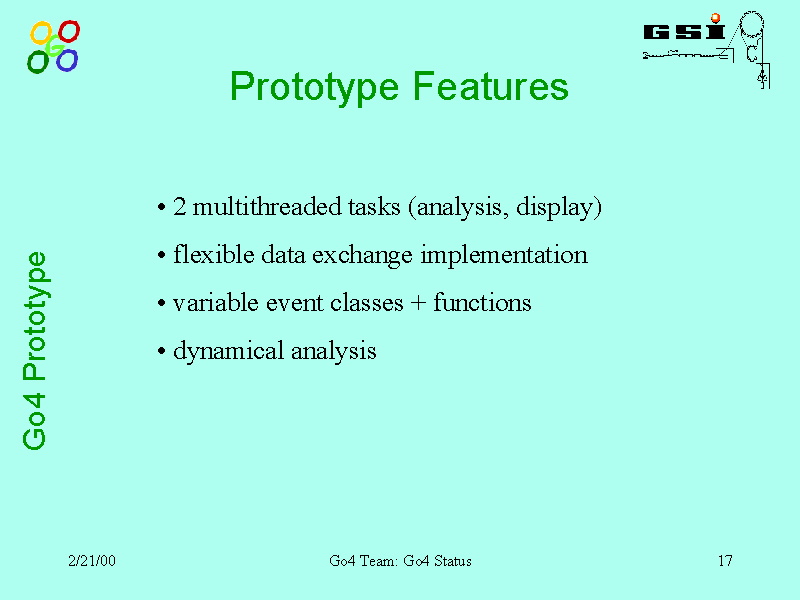 GSI

Prototype Features

Go4 Prototype

• 2 multithreaded tasks (analysis, display)

• flexible data exchange implementation

• variable event classes + functions

• dynamical analysis

2/21/00

Go4 Team: Go4 Status

17